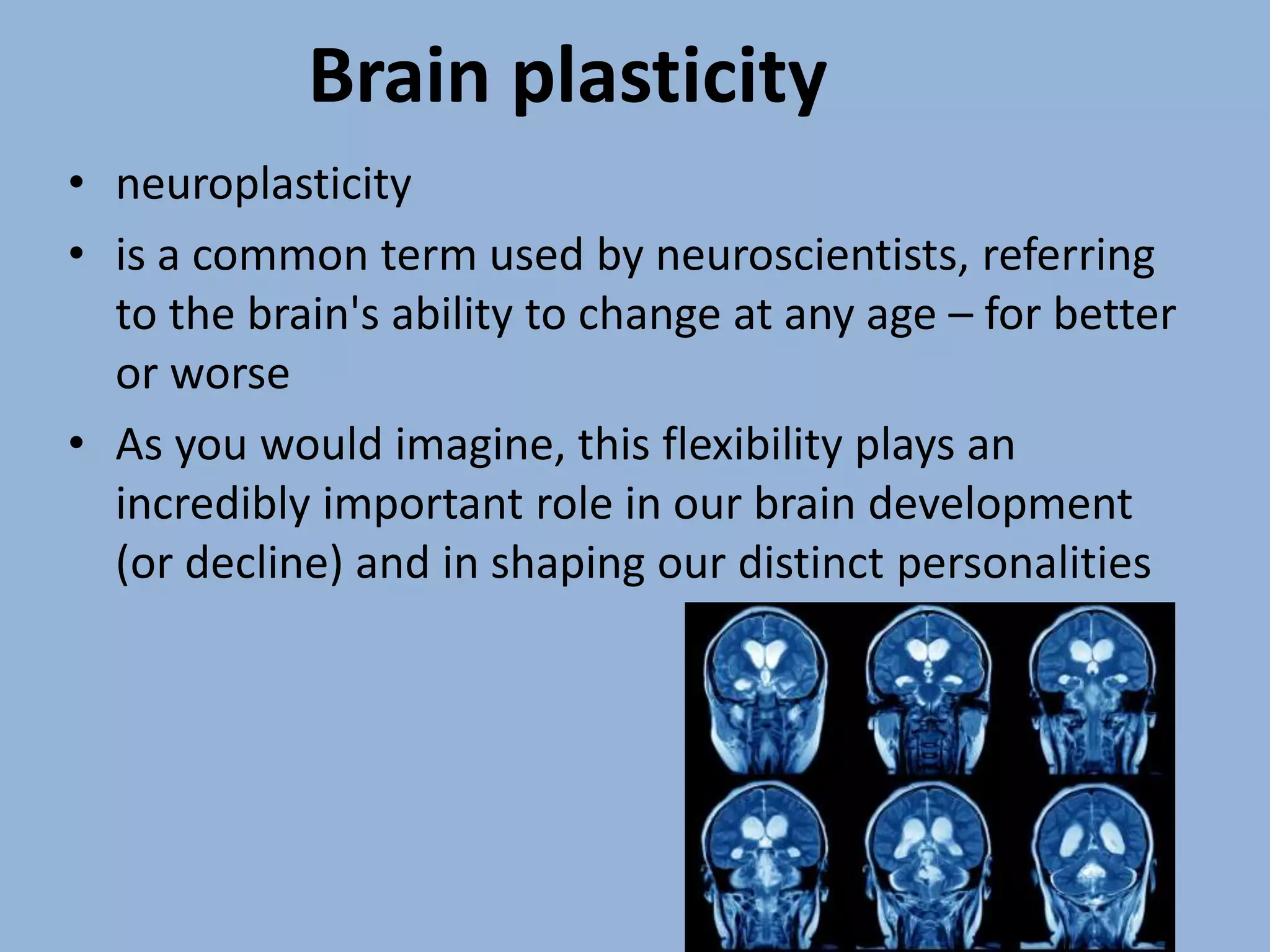 Brain plasticity

• neuroplasticity

• is a common term used by neuroscientists, referring to the brain's ability to change at any age – for better or worse

• As you would imagine, this flexibility plays an incredibly important role in our brain development (or decline) and in shaping our distinct personalities